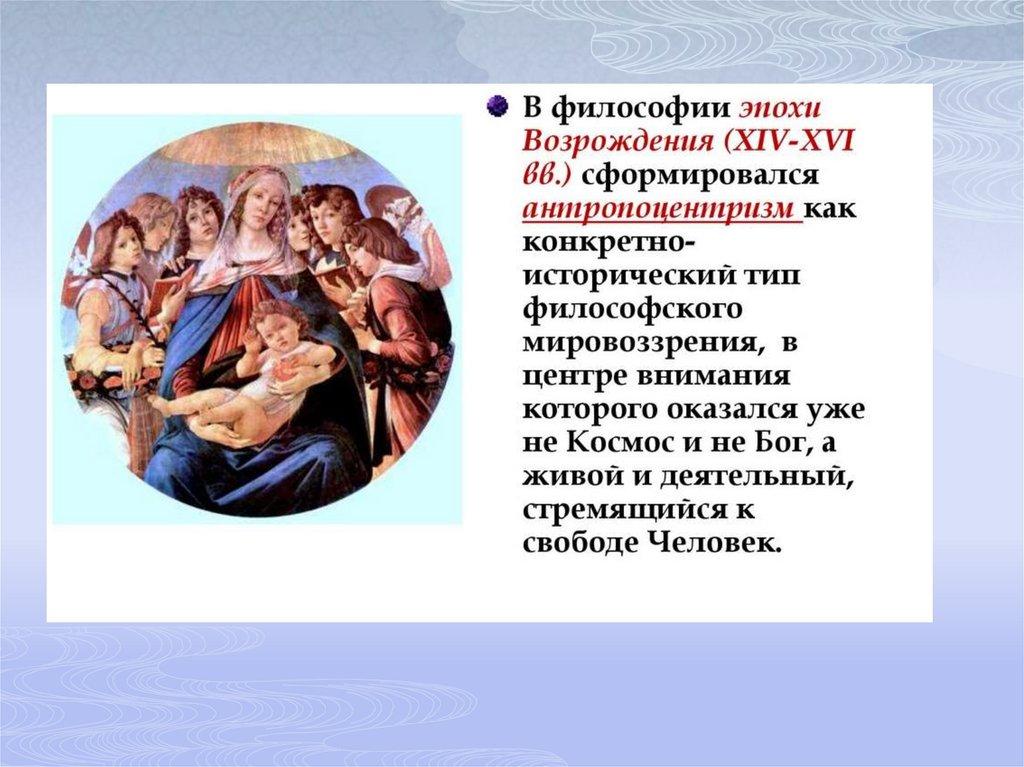 В философии эпохи Возрождения (XIV-XVI вв.) сформировался антропоцентризм как конкретно-исторический тип философского мировоззрения, в центре внимания которого оказался уже не Космос и не Бог, а живой и деятельный, стремящийся к свободе Человек.